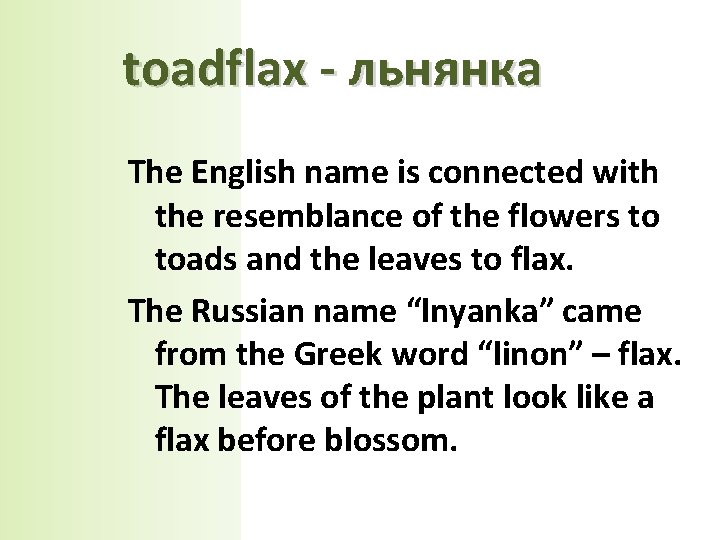 toadflax - льнянка

The English name is connected with the resemblance of the flowers to toads and the leaves to flax.

The Russian name “lnyanka” came from the Greek word “linon” – flax. The leaves of the plant look like a flax before blossom.